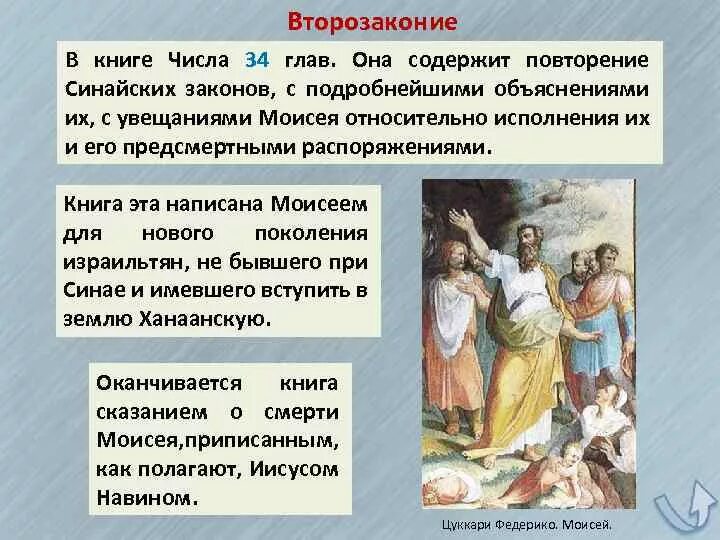 Второзаконие

В книге Числа 34 глав. Она содержит повторение Синайских законов, с подробнейшими объяснениями их, с увещаниями Моисея относительно исполнения их и его предсмертными распоряжениями.

Книга эта написана Моисеем для нового поколения израильтян, не бывшего при Синае и имевшего вступить в землю Ханаанскую.

Оканчивается книга сказанием о смерти Моисея,приписанным, как полагают, Иисусом Навином.

Цуккари Федерико. Моисей.